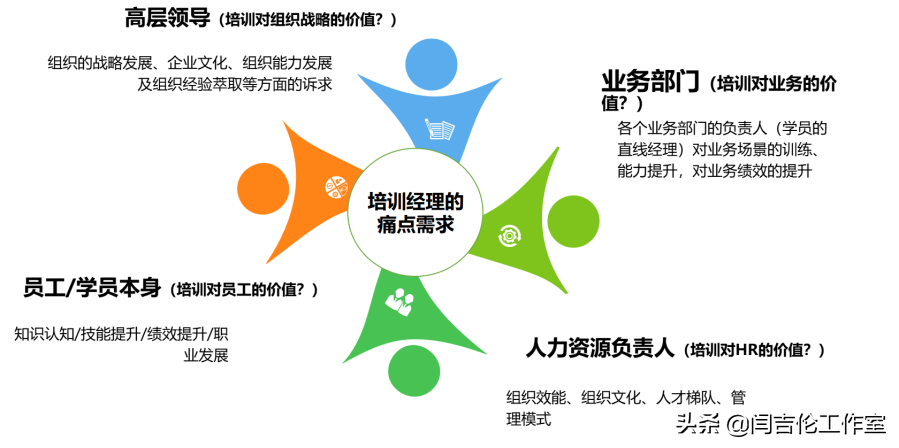 高层领导（培训对组织战略的价值？）

组织的战略发展、企业文化、组织能力发展及组织经验萃取等方面的诉求

业务部门（培训对业务的价值？）

各个业务部门的负责人（学员的直线经理）对业务场景的训练、能力提升，对业务绩效的提升

培训经理的痛点需求

员工/学员本身（培训对员工的价值？）

知识认知/技能提升/绩效提升/职业发展

人力资源负责人（培训对HR的价值？）

组织效能、组织文化、人才梯队、管理模式

头条 @闫吉伦工作室